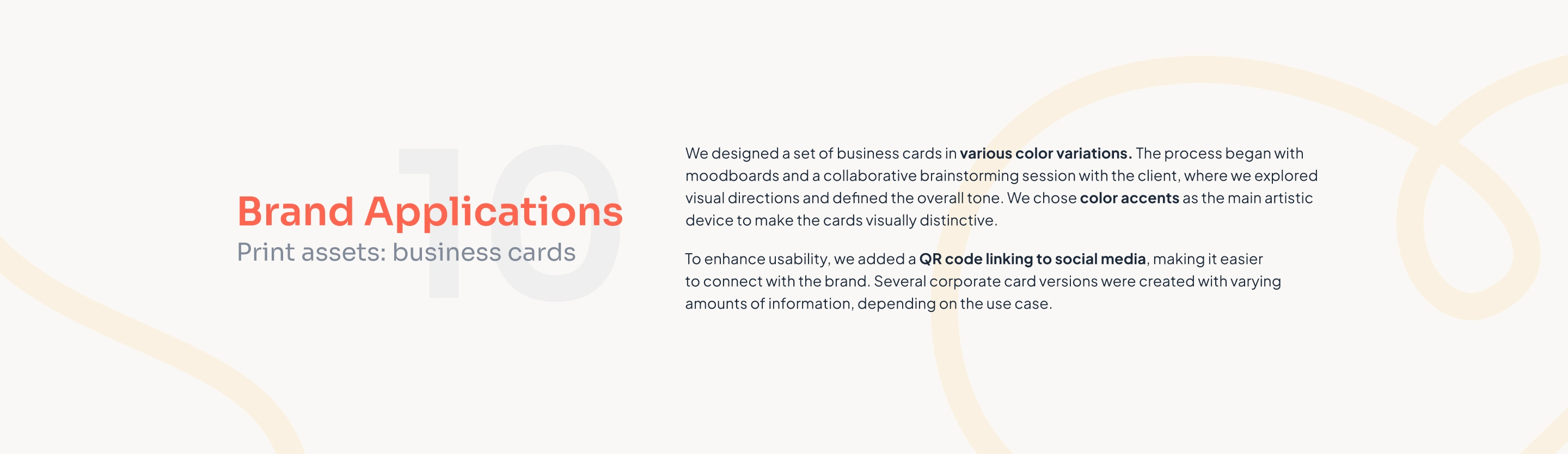 10

Brand Applications
Print assets: business cards

We designed a set of business cards in various color variations. The process began with moodboards and a collaborative brainstorming session with the client, where we explored visual directions and defined the overall tone. We chose color accents as the main artistic device to make the cards visually distinctive.

To enhance usability, we added a QR code linking to social media, making it easier to connect with the brand. Several corporate card versions were created with varying amounts of information, depending on the use case.